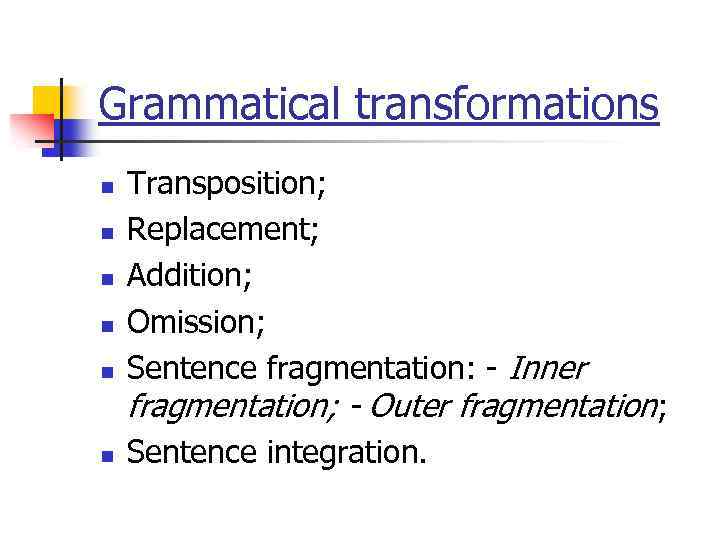 Grammatical transformations

- Transposition;
- Replacement;
- Addition;
- Omission;
- Sentence fragmentation: - Inner fragmentation; - Outer fragmentation;
- Sentence integration.